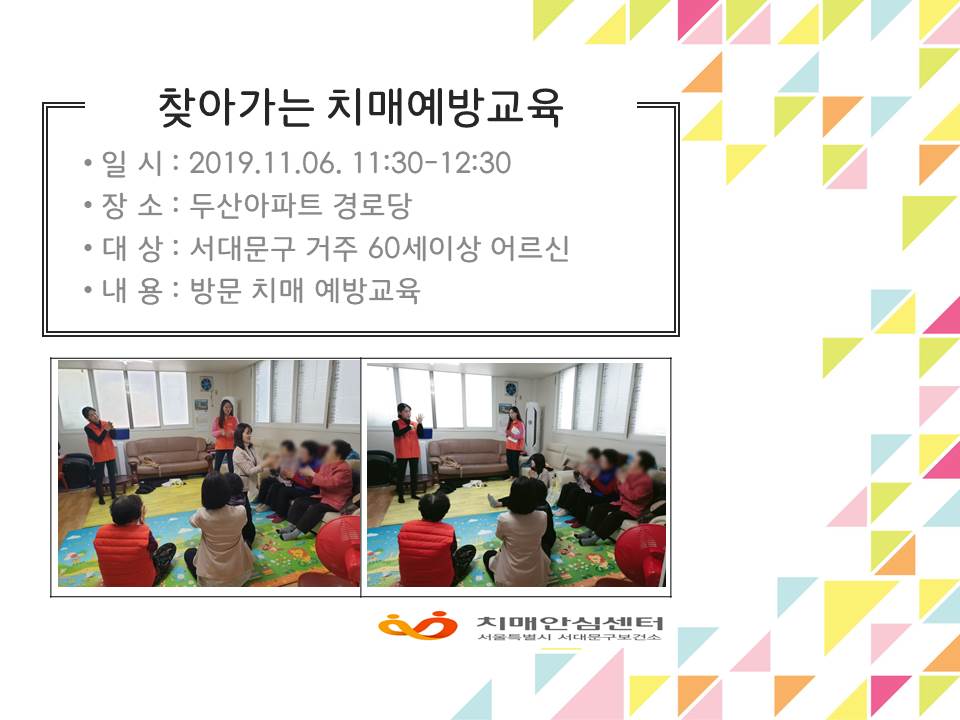 찾아가는 치매예방교육

• 일 시 : 2019.11.06. 11:30-12:30
• 장 소 : 두산아파트 경로당
• 대 상 : 서대문구 거주 60세이상 어르신
• 내 용 : 방문 치매 예방교육

치매안심센터
서울특별시 서대문구보건소